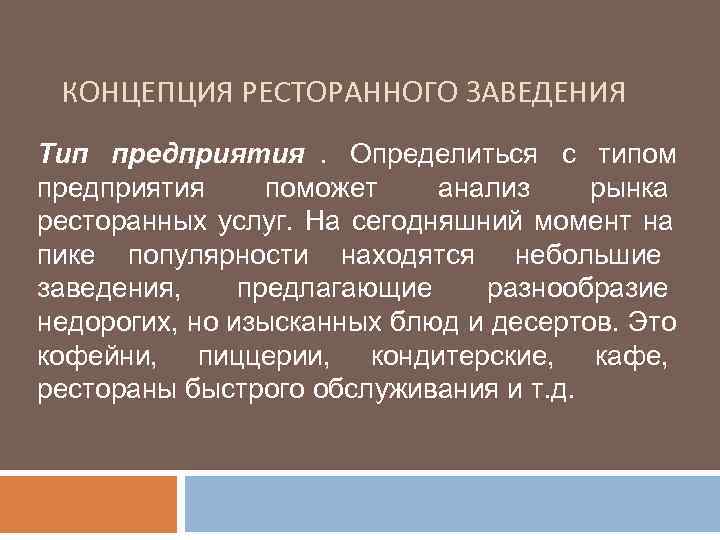 КОНЦЕПЦИЯ РЕСТОРАННОГО ЗАВЕДЕНИЯ

Тип предприятия . Определиться с типом предприятия поможет анализ рынка ресторанных услуг. На сегодняшний момент на пике популярности находятся небольшие заведения, предлагающие разнообразие недорогих, но изысканных блюд и десертов. Это кофейни, пиццерии, кондитерские, кафе, рестораны быстрого обслуживания и т.д.